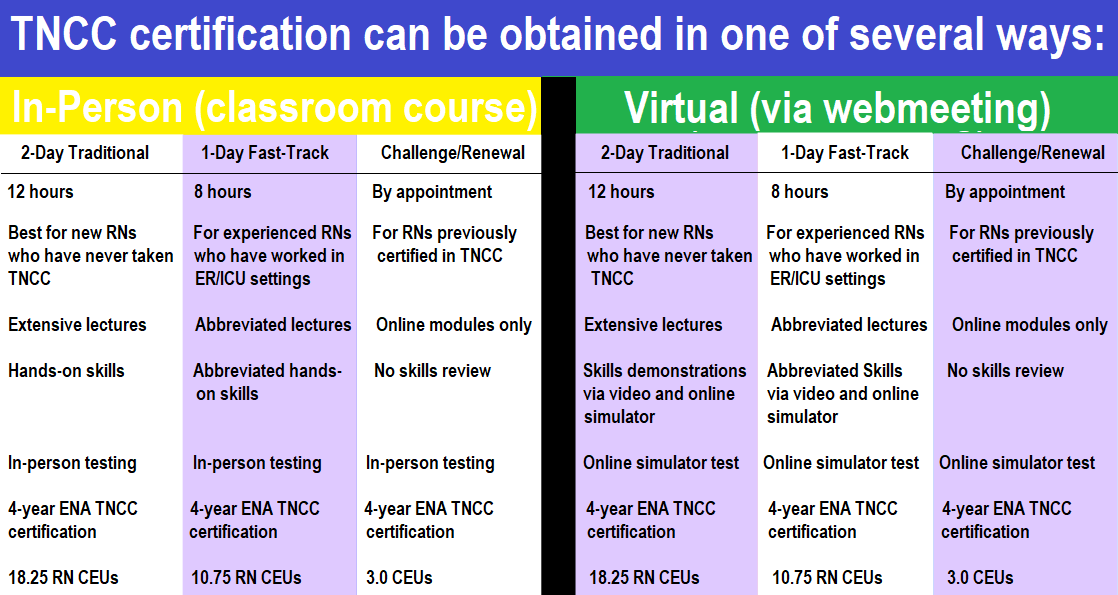 TNCC certification can be obtained in one of several ways:

In-Person (classroom course)

| 2-Day Traditional | 1-Day Fast-Track | Challenge/Renewal |
|---|---|---|
| 12 hours | 8 hours | By appointment |
| Best for new RNs who have never taken TNCC | For experienced RNs who have worked in ER/ICU settings | For RNs previously certified in TNCC |
| Extensive lectures | Abbreviated lectures | Online modules only |
| Hands-on skills | Abbreviated hands-on skills | No skills review |
| In-person testing | In-person testing | In-person testing |
| 4-year ENA TNCC certification | 4-year ENA TNCC certification | 4-year ENA TNCC certification |
| 18.25 RN CEUs | 10.75 RN CEUs | 3.0 CEUs |

Virtual (via webmeeting)

| 2-Day Traditional | 1-Day Fast-Track | Challenge/Renewal |
|---|---|---|
| 12 hours | 8 hours | By appointment |
| Best for new RNs who have never taken TNCC | For experienced RNs who have worked in ER/ICU settings | For RNs previously certified in TNCC |
| Extensive lectures | Abbreviated lectures | Online modules only |
| Skills demonstrations via video and online simulator | Abbreviated Skills via video and online simulator | No skills review |
| Online simulator test | Online simulator test | Online simulator test |
| 4-year ENA TNCC certification | 4-year ENA TNCC certification | 4-year ENA TNCC certification |
| 18.25 RN CEUs | 10.75 RN CEUs | 3.0 CEUs |